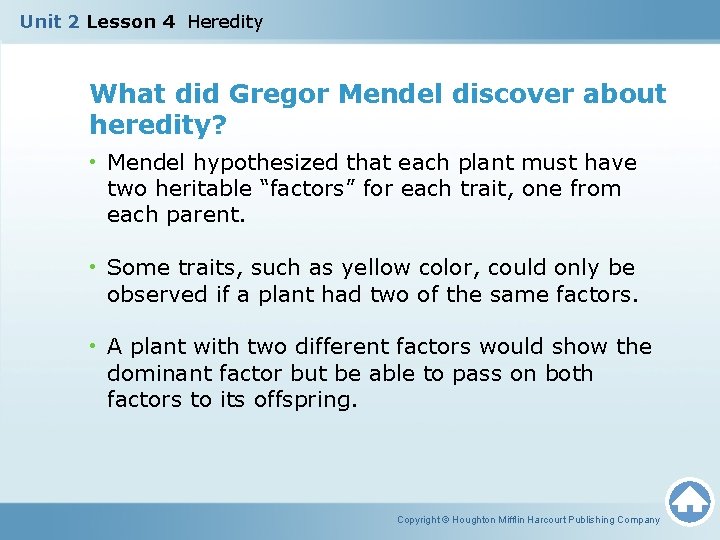 Unit 2 Lesson 4 Heredity

What did Gregor Mendel discover about heredity?

• Mendel hypothesized that each plant must have two heritable “factors” for each trait, one from each parent.

• Some traits, such as yellow color, could only be observed if a plant had two of the same factors.

• A plant with two different factors would show the dominant factor but be able to pass on both factors to its offspring.

Copyright © Houghton Mifflin Harcourt Publishing Company